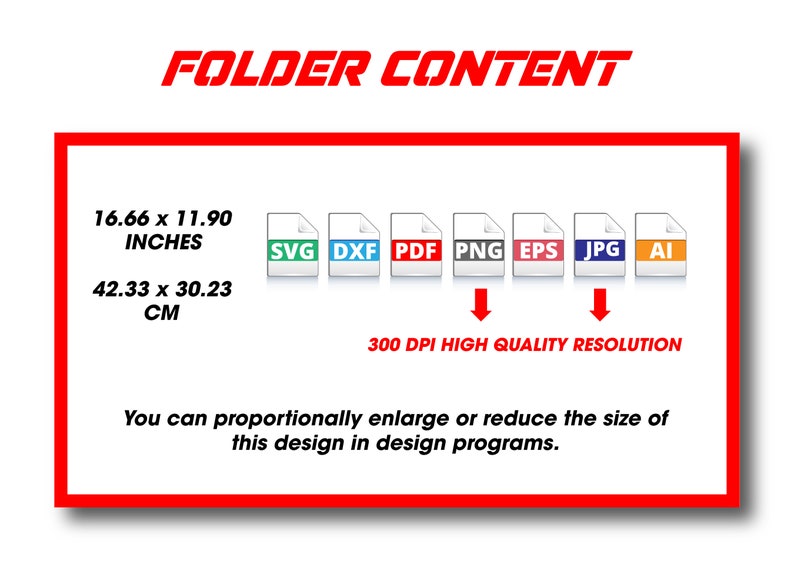 FOLDER CONTENT

16.66 x 11.90 INCHES

42.33 x 30.23 CM

SVG DXF PDF PNG EPS JPG AI

300 DPI HIGH QUALITY RESOLUTION

You can proportionally enlarge or reduce the size of this design in design programs.